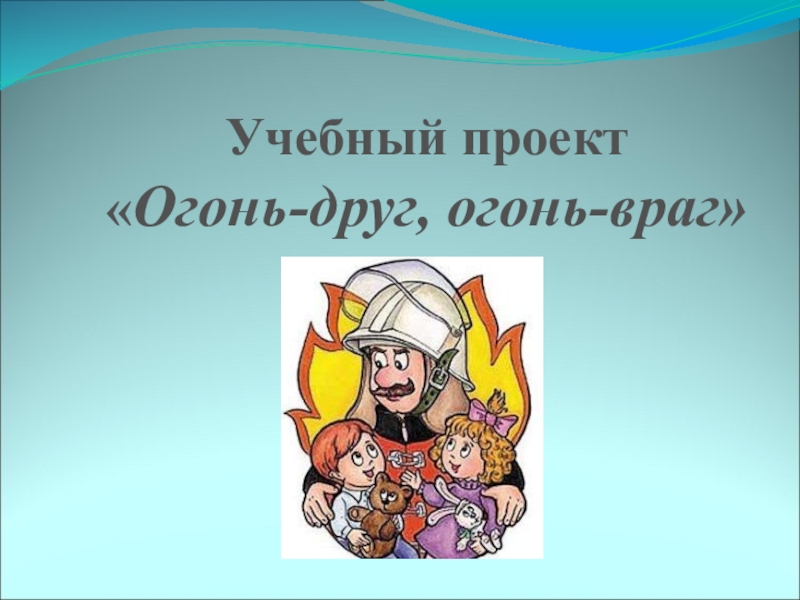 Учебный проект
«Огонь-друг, огонь-враг»